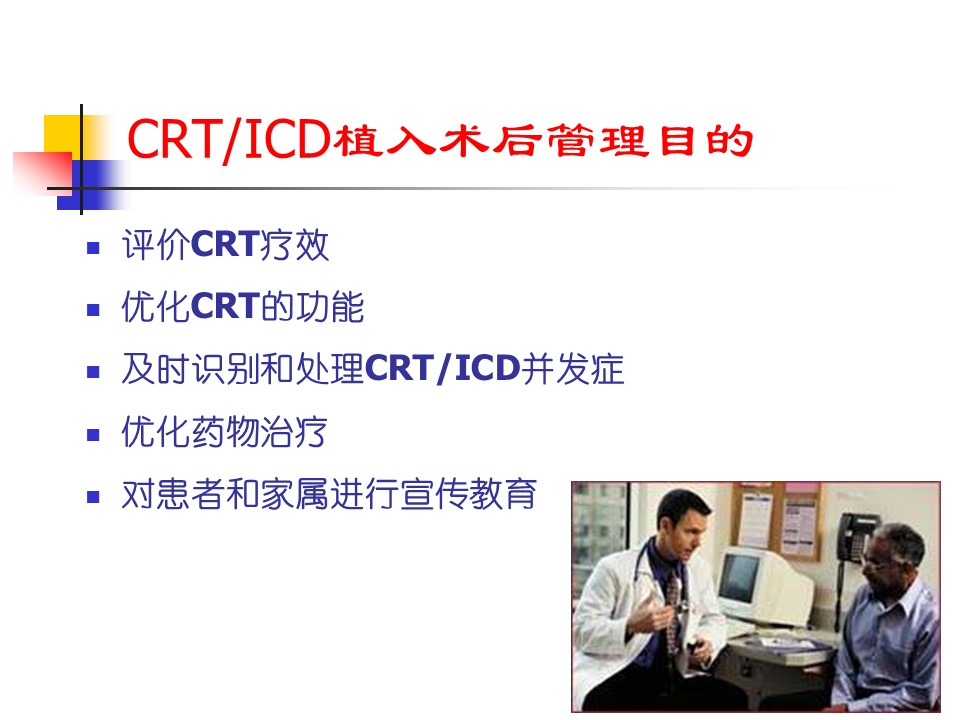 CRT/ICD植入术后管理目的

- 评价CRT疗效
- 优化CRT的功能
- 及时识别和处理CRT/ICD并发症
- 优化药物治疗
- 对患者和家属进行宣传教育